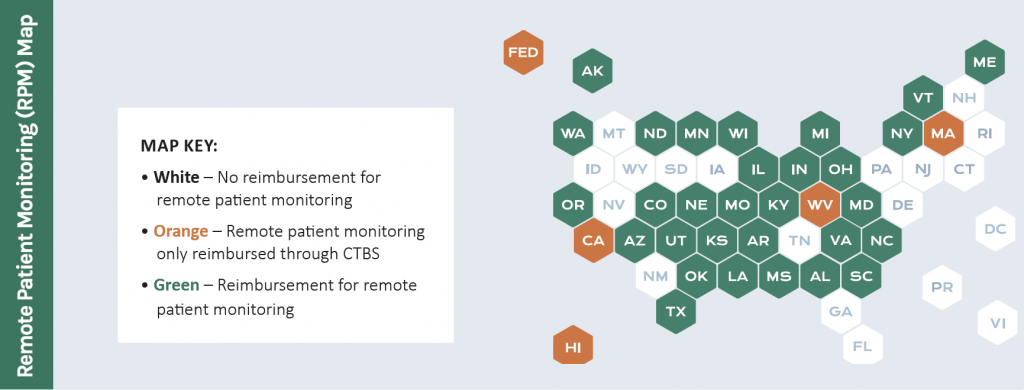 Remote Patient Monitoring (RPM) Map

MAP KEY:

• White – No reimbursement for remote patient monitoring

• Orange – Remote patient monitoring only reimbursed through CTBS

• Green – Reimbursement for remote patient monitoring

FED
AK
ME
VT NH
WA MT ND MN WI MI NY MA RI
ID WY SD IA IL IN OH PA NJ CT
OR NV CO NE MO KY WV MD DE
CA AZ UT KS AR TN VA NC DC
NM OK LA MS AL SC
PR
TX GA
VI
HI FL